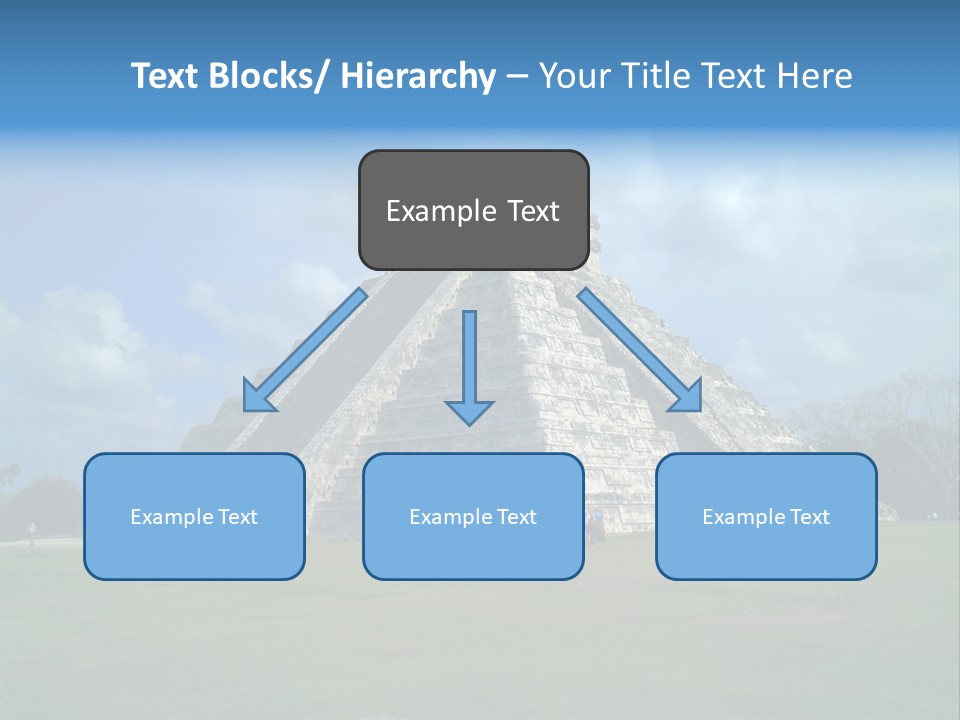 Text Blocks/ Hierarchy – Your Title Text Here

Example Text

Example Text

Example Text

Example Text